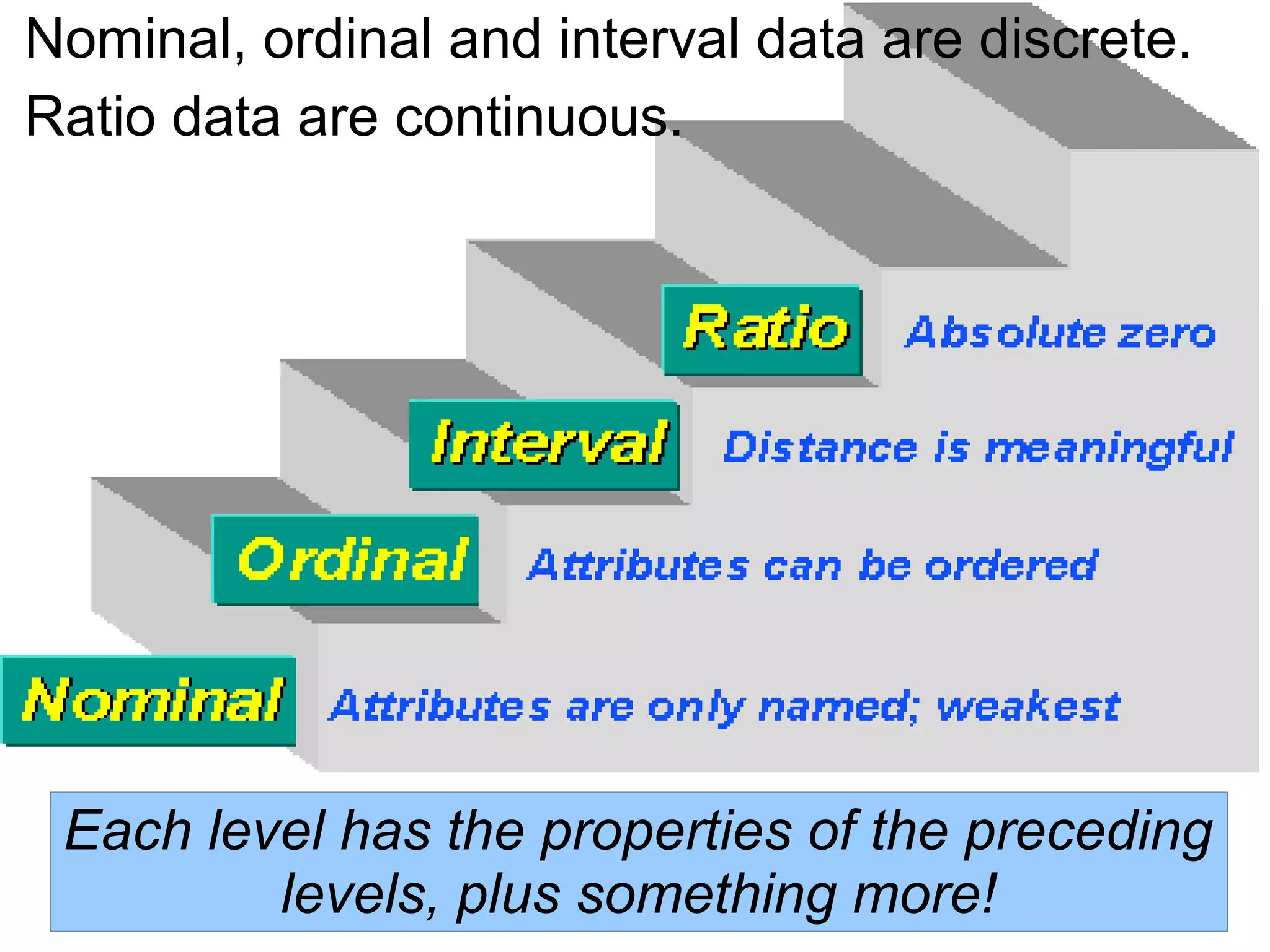 Nominal, ordinal and interval data are discrete.
Ratio data are continuous.

Ratio
Absolute zero

Interval
Distance is meaningful

Ordinal
Attributes can be ordered

Nominal
Attributes are only named; weakest

Each level has the properties of the preceding levels, plus something more!